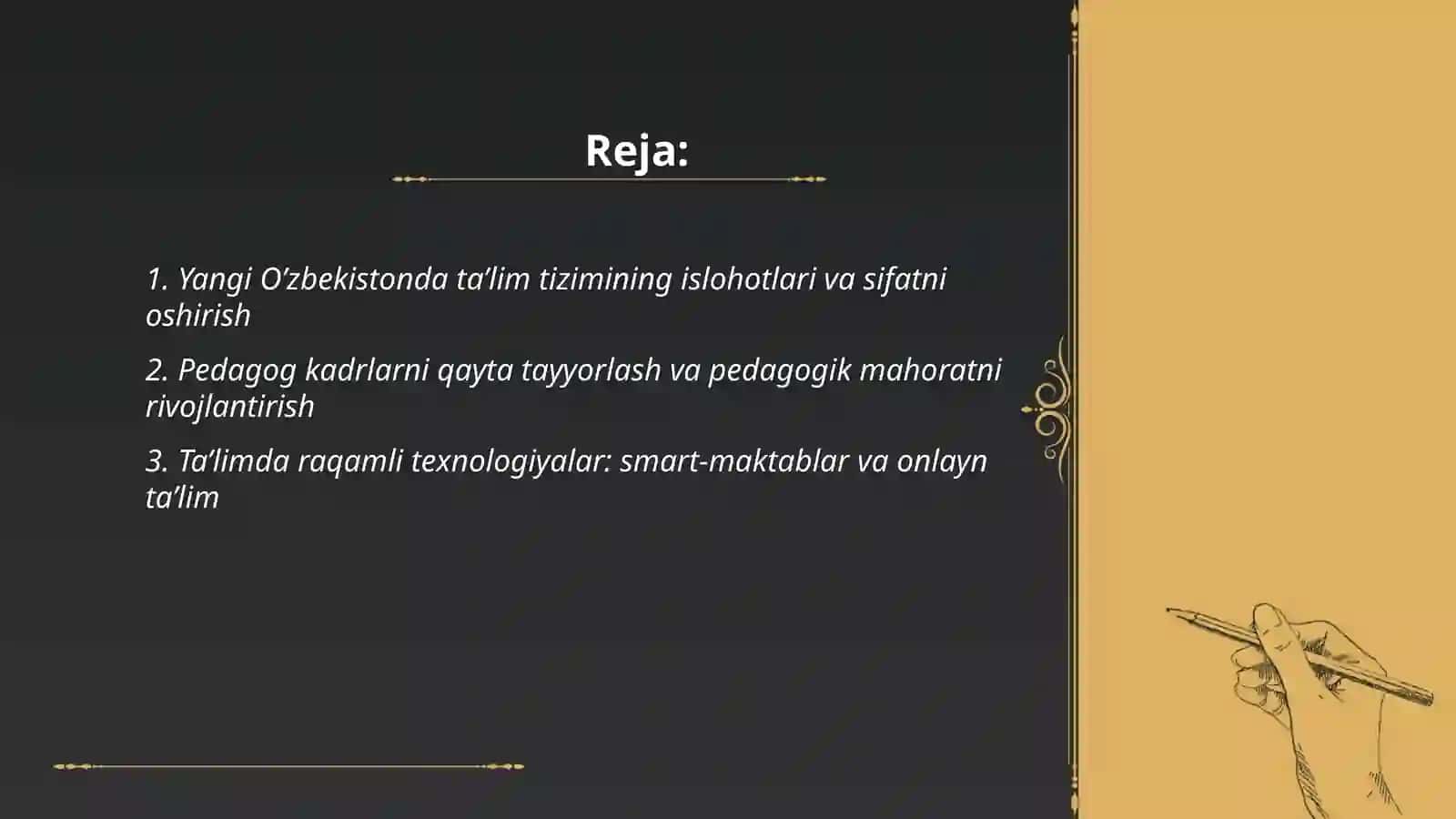 Reja:

1. Yangi O’zbekistonda ta’lim tizimining islohotlari va sifatni oshirish

2. Pedagog kadrlarni qayta tayyorlash va pedagogik mahoratni rivojlantirish

3. Ta’limda raqamli texnologiyalar: smart-maktablar va onlayn ta’lim